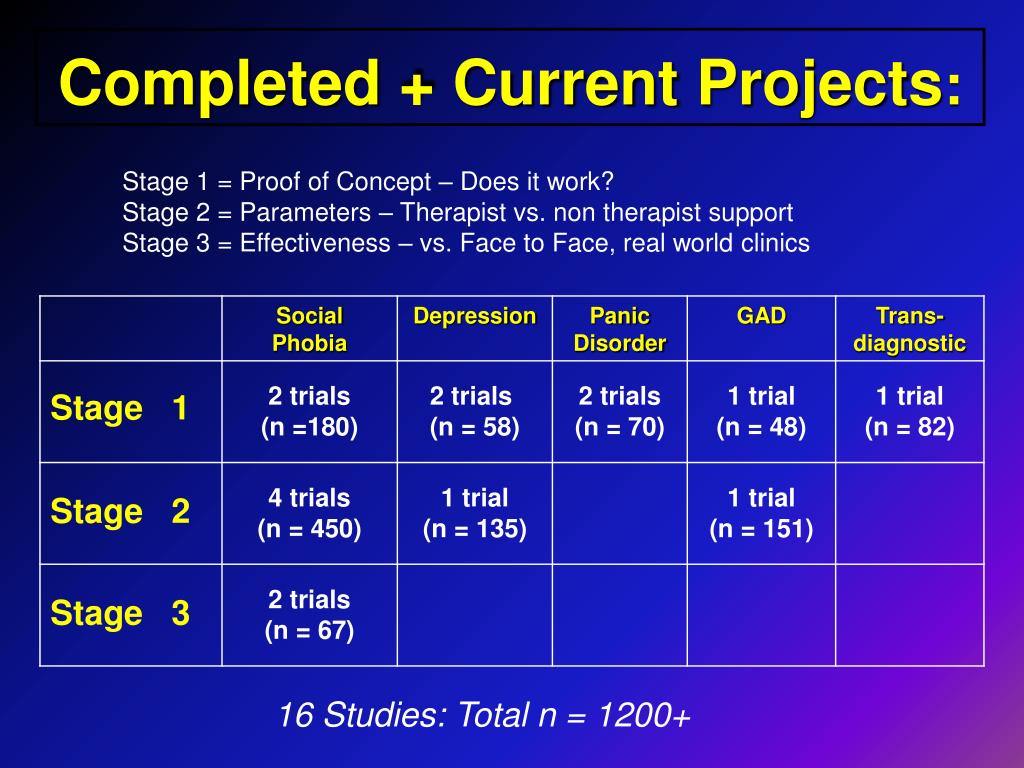 Completed + Current Projects:

Stage 1 = Proof of Concept – Does it work?
Stage 2 = Parameters – Therapist vs. non therapist support
Stage 3 = Effectiveness – vs. Face to Face, real world clinics

| | Social Phobia | Depression | Panic Disorder | GAD | Trans-diagnostic |
|---|---|---|---|---|---|
| Stage 1 | 2 trials (n =180) | 2 trials (n = 58) | 2 trials (n = 70) | 1 trial (n = 48) | 1 trial (n = 82) |
| Stage 2 | 4 trials (n = 450) | 1 trial (n = 135) | | 1 trial (n = 151) | |
| Stage 3 | 2 trials (n = 67) | | | | |

16 Studies: Total n = 1200+